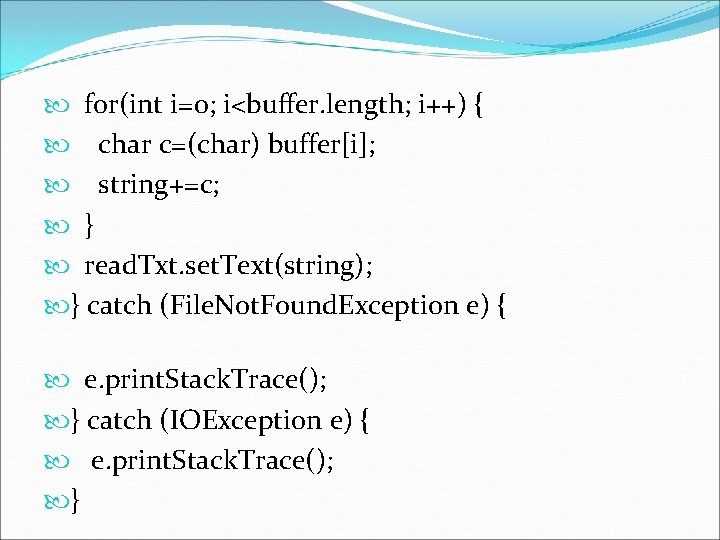 for(int i=0; i<buffer.length; i++) {
char c=(char) buffer[i];
string+=c;
}
readTxt.setText(string);
} catch (FileNotFoundException e) {

e.printStackTrace();
} catch (IOException e) {
e.printStackTrace();
}